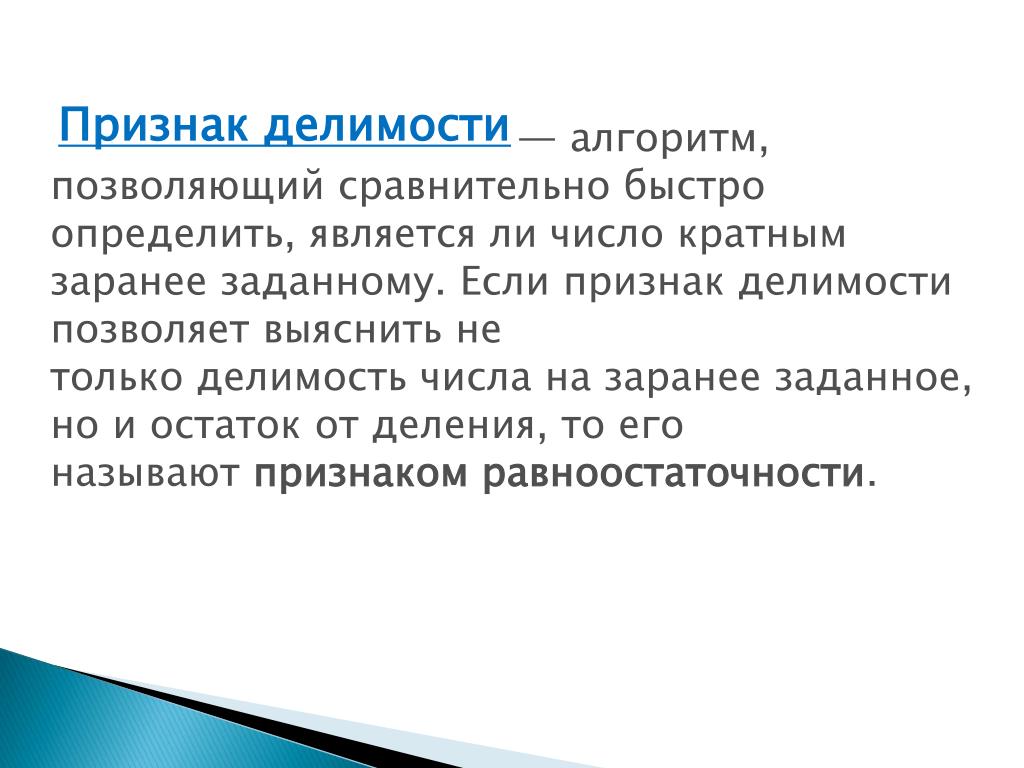 Признак делимости — алгоритм, позволяющий сравнительно быстро определить, является ли число кратным заранее заданному. Если признак делимости позволяет выяснить не только делимость числа на заранее заданное, но и остаток от деления, то его называют признаком равноостаточности.